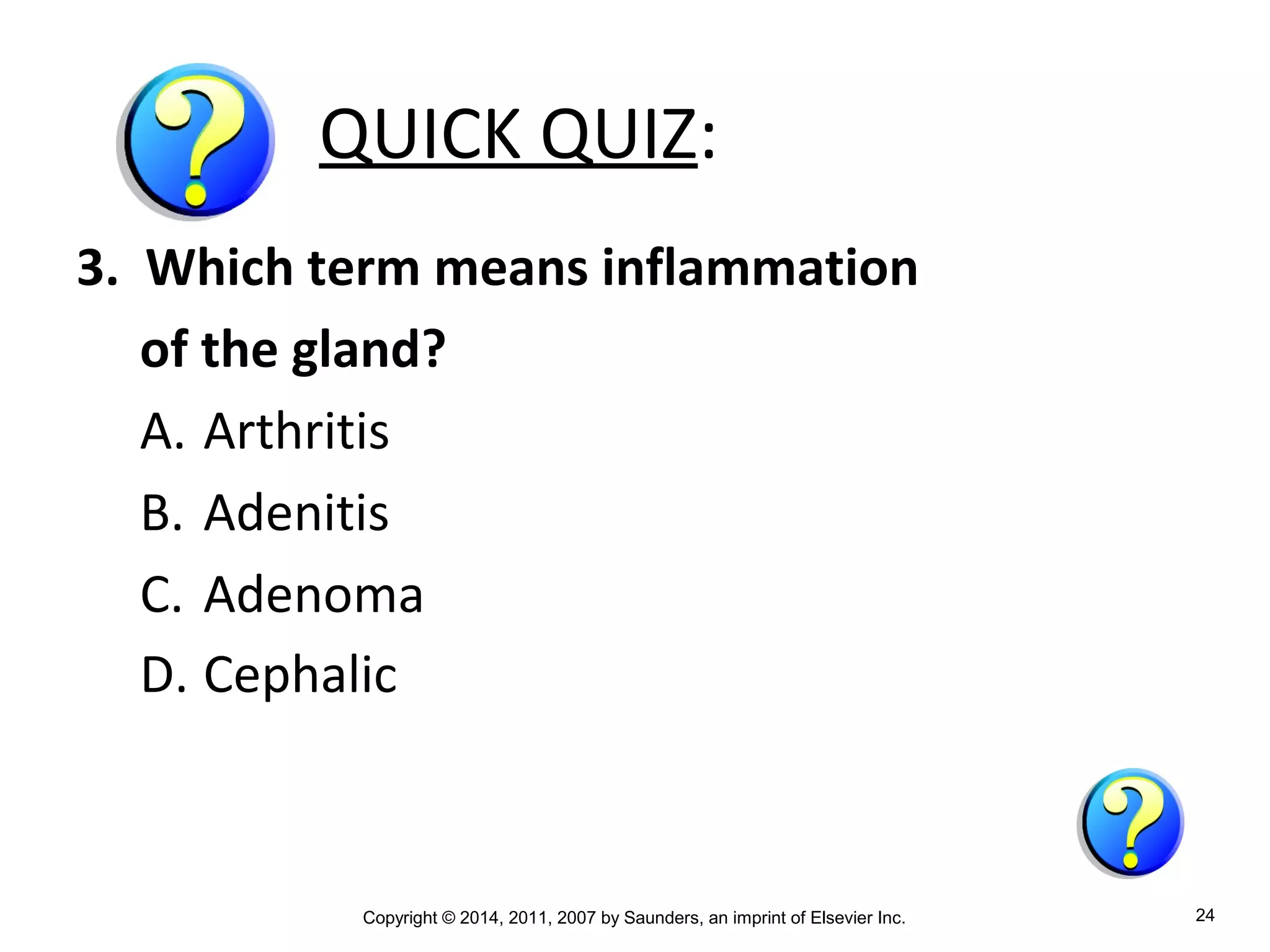 QUICK QUIZ:

3. Which term means inflammation of the gland?

A. Arthritis

B. Adenitis

C. Adenoma

D. Cephalic

Copyright © 2014, 2011, 2007 by Saunders, an imprint of Elsevier Inc.

24